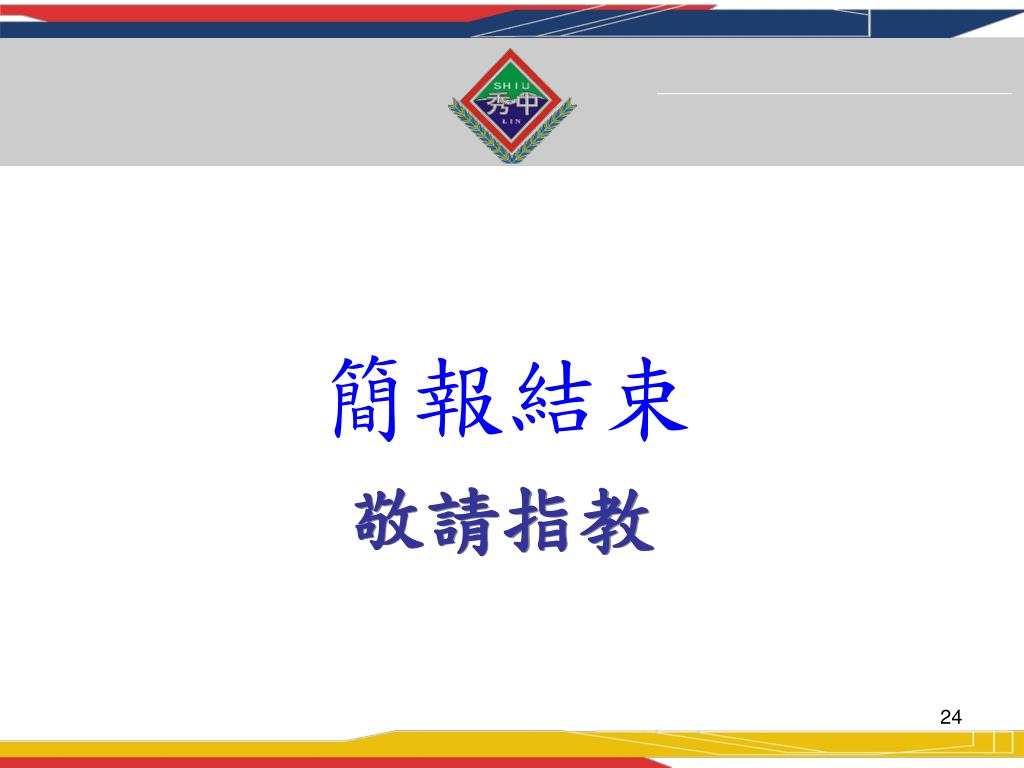 SHIU
秀中
LIN

簡報結束

敬請指教

24